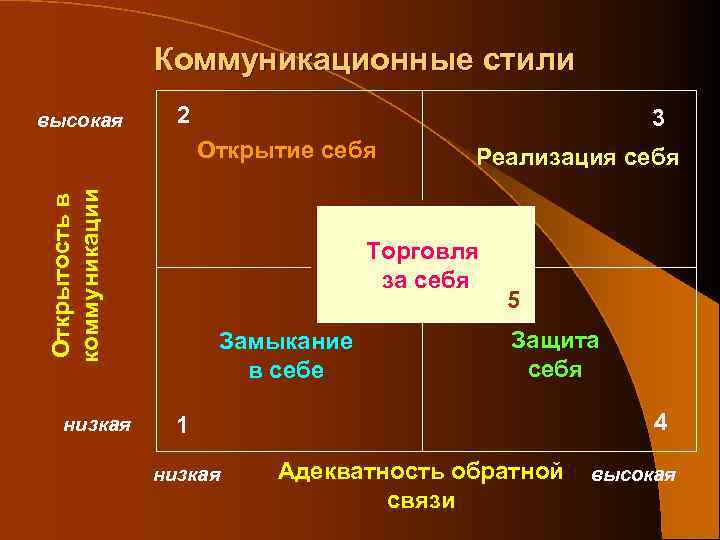 Коммуникационные стили

высокая

Открытость в коммуникации

низкая

2

Открытие себя

3

Реализация себя

Торговля за себя

5

Замыкание в себе

1

Защита себя

4

низкая

Адекватность обратной связи

высокая